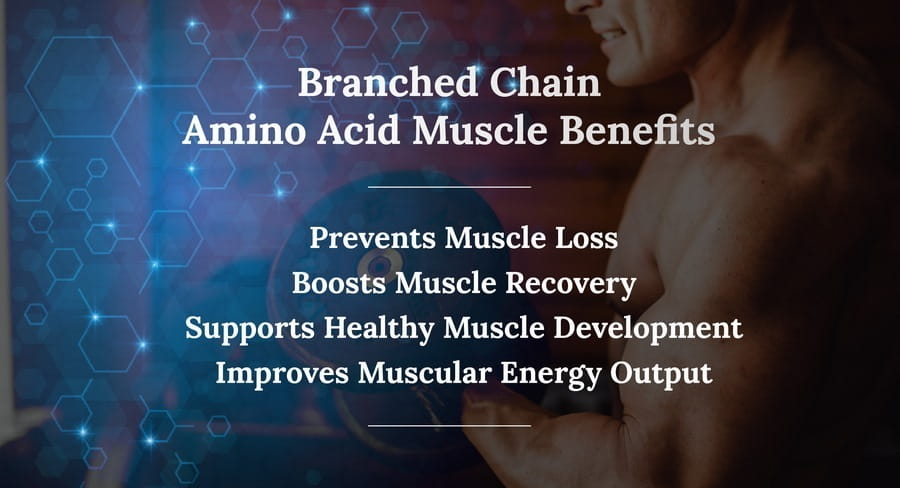 Branched Chain
Amino Acid Muscle Benefits

Prevents Muscle Loss
Boosts Muscle Recovery
Supports Healthy Muscle Development
Improves Muscular Energy Output